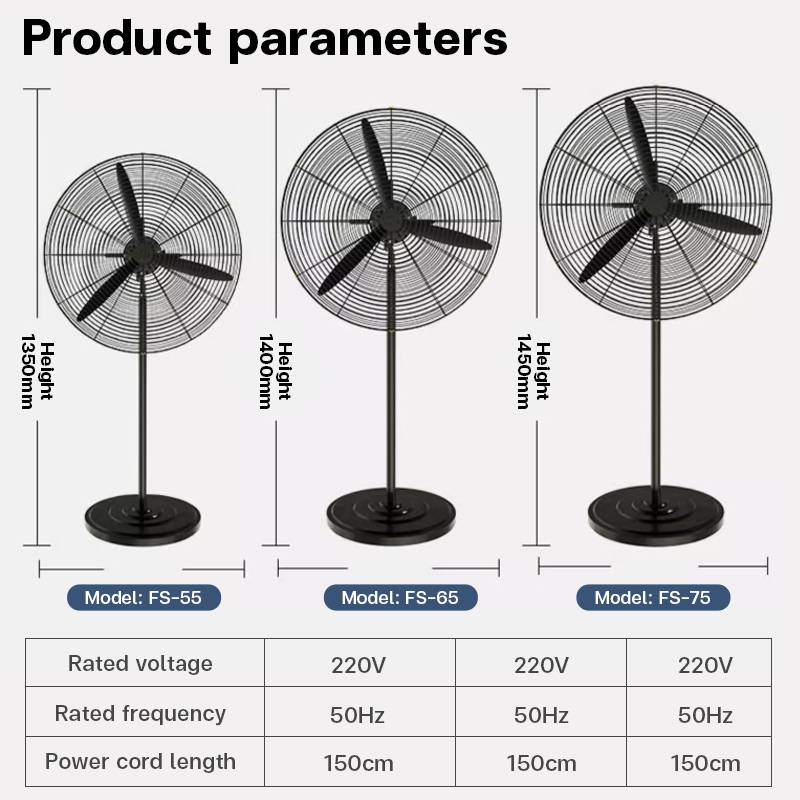 Product parameters

Height 1350mm

Height 1400mm

Height 1450mm

Model: FS-55

Model: FS-65

Model: FS-75

| Rated voltage | 220V | 220V | 220V |
|---|---|---|---|
| Rated frequency | 50Hz | 50Hz | 50Hz |
| Power cord length | 150cm | 150cm | 150cm |